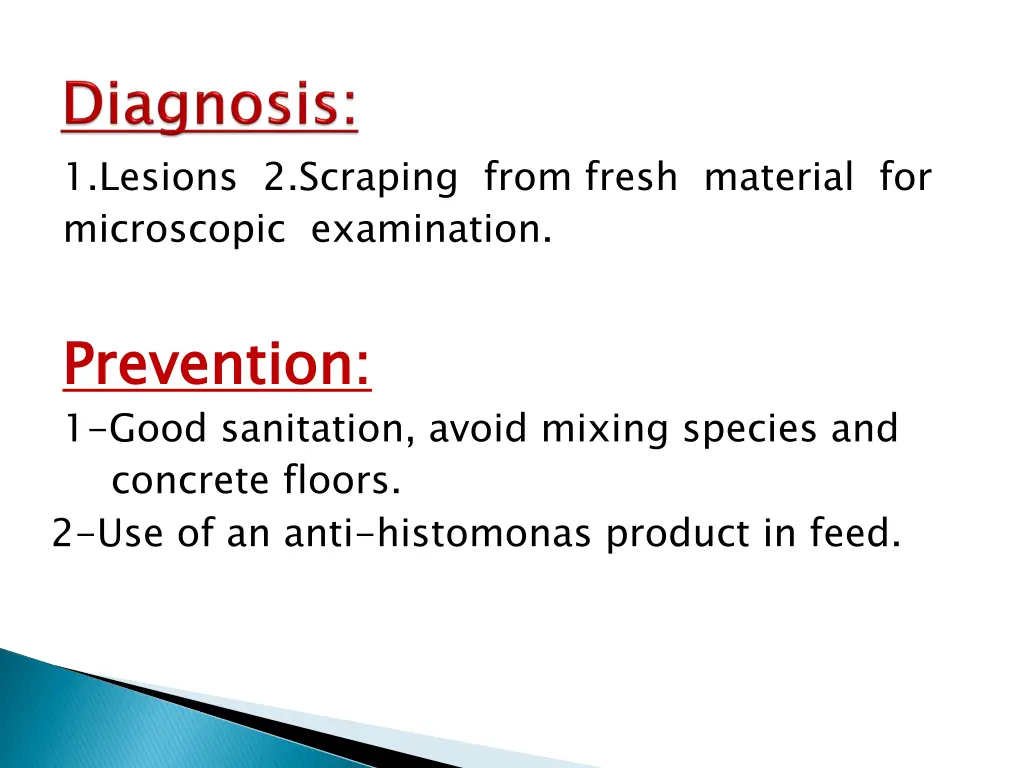 Diagnosis:

1.Lesions 2.Scraping from fresh material for microscopic examination.

Prevention:

1-Good sanitation, avoid mixing species and concrete floors.
2-Use of an anti-histomonas product in feed.